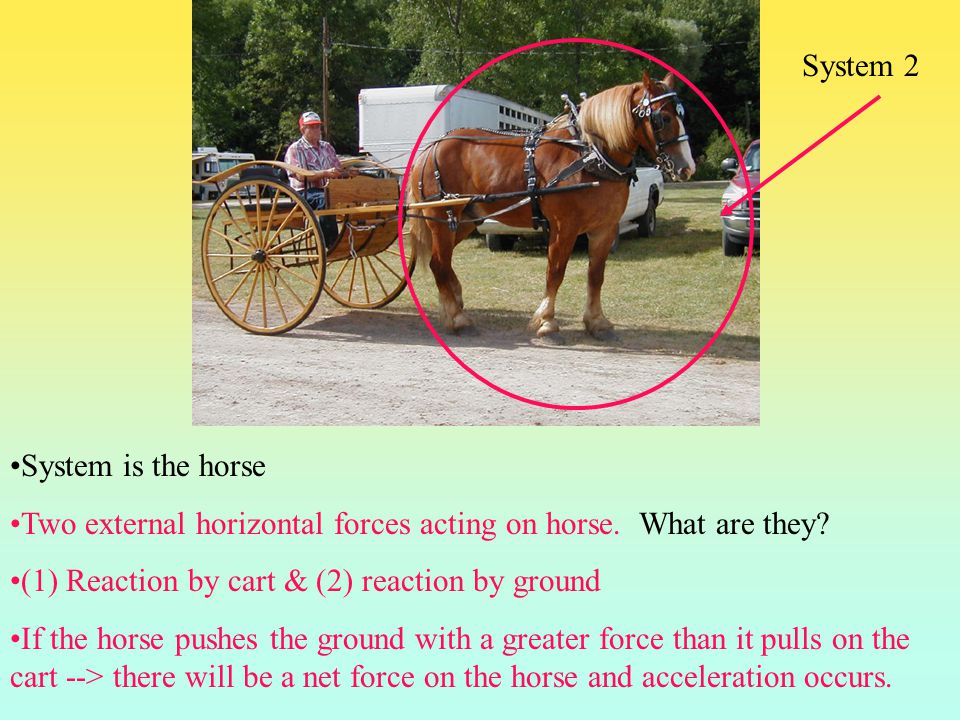 System 2

•System is the horse

•Two external horizontal forces acting on horse. What are they?

•(1) Reaction by cart & (2) reaction by ground

•If the horse pushes the ground with a greater force than it pulls on the cart --> there will be a net force on the horse and acceleration occurs.